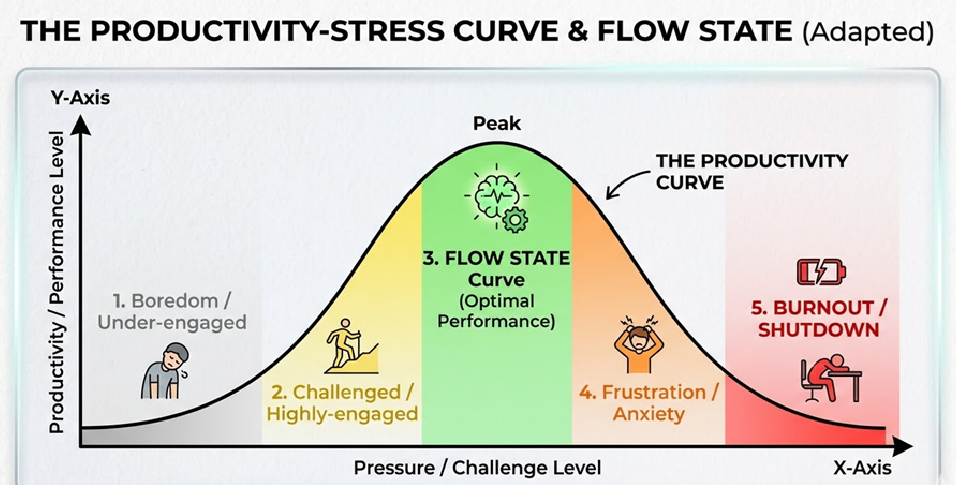 THE PRODUCTIVITY-STRESS CURVE & FLOW STATE (Adapted)

Y-Axis

Productivity / Performance Level

Peak

THE PRODUCTIVITY CURVE

1. Boredom / Under-engaged

2. Challenged / Highly-engaged

3. FLOW STATE Curve (Optimal Performance)

4. Frustration / Anxiety

5. BURNOUT / SHUTDOWN

Pressure / Challenge Level

X-Axis